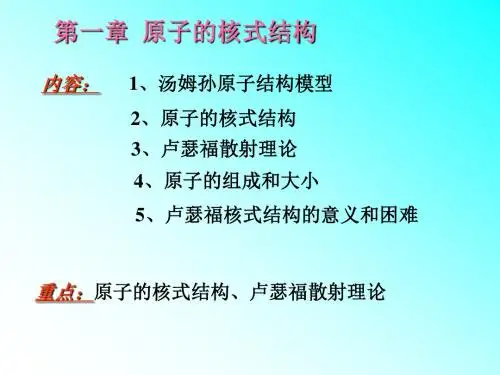 第一章 原子的核式结构

内容： 1、汤姆孙原子结构模型

2、原子的核式结构

3、卢瑟福散射理论

4、原子的组成和大小

5、卢瑟福核式结构的意义和困难

重点：原子的核式结构、卢瑟福散射理论